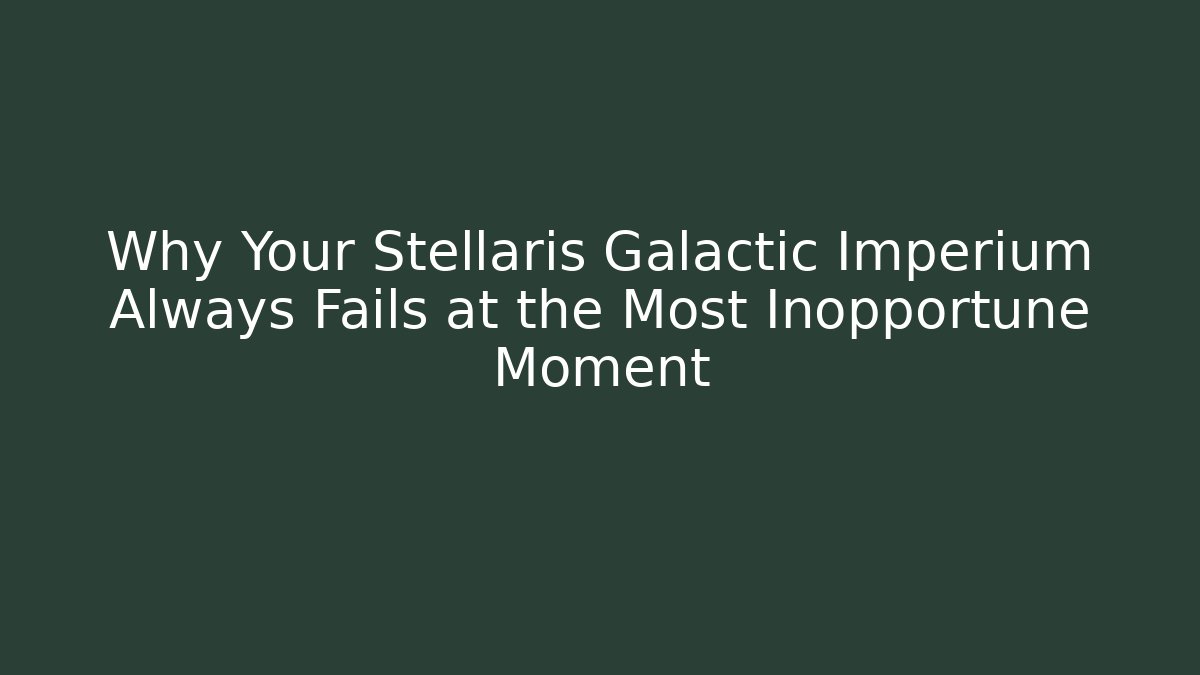 Why Your Stellaris Galactic Imperium Always Fails at the Most Inopportune Moment